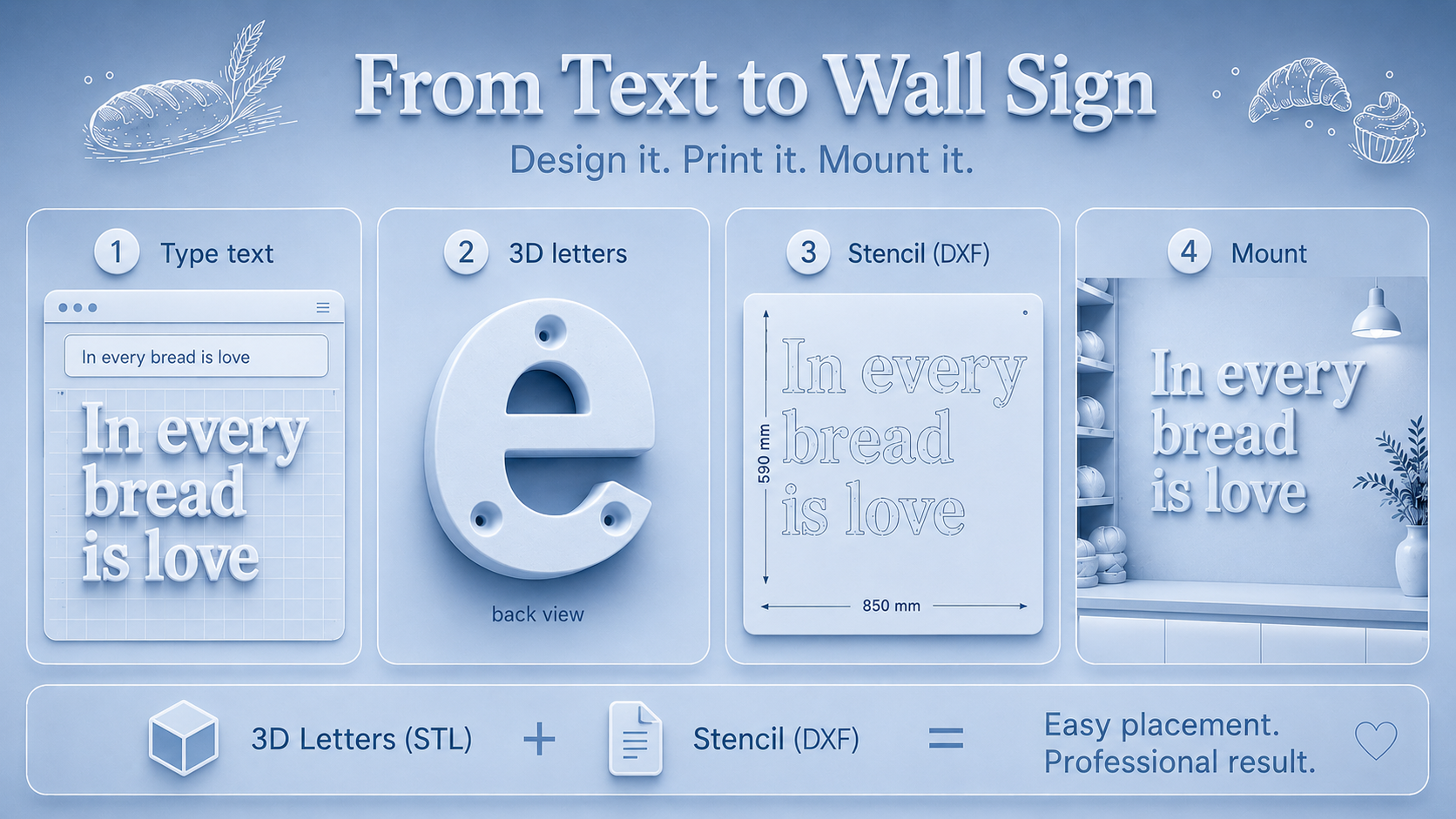 From Text to Wall Sign

Design it. Print it. Mount it.

1 Type text

In every bread is love

In every bread is love

2 3D letters

e

back view

3 Stencil (DXF)

590 mm

In every bread is love

850 mm

4 Mount

In every bread is love

3D Letters (STL) + Stencil (DXF) = Easy placement. Professional result.